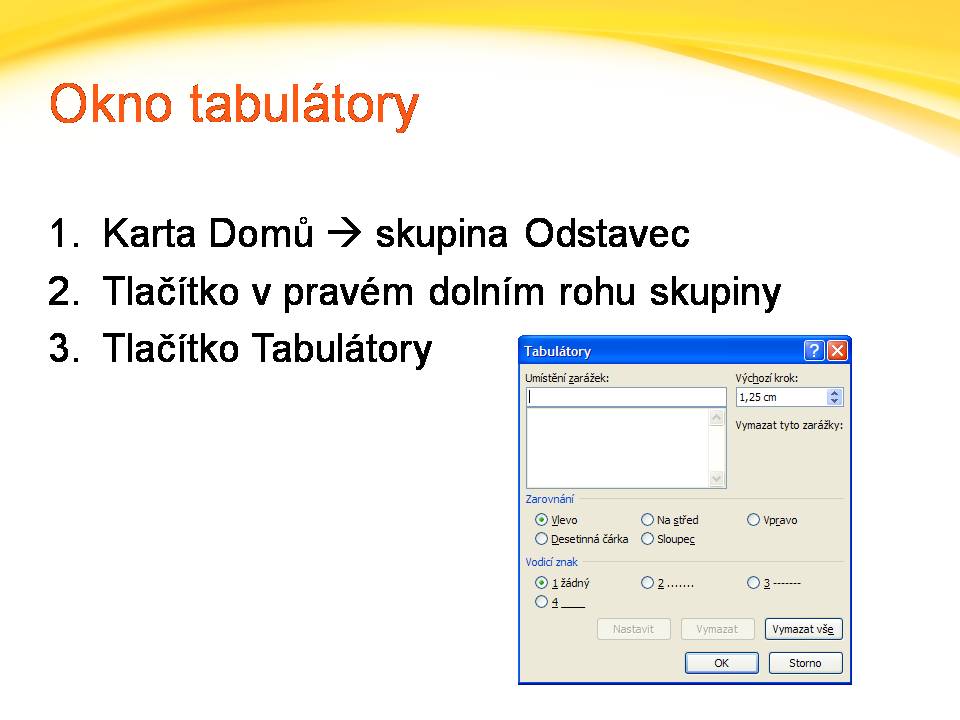 Okno tabulátory

1. Karta Domů → skupina Odstavec
2. Tlačítko v pravém dolním rohu skupiny
3. Tlačítko Tabulátory

Tabulátory

Umístění zarážek:

Výchozí krok:
1,25 cm

Vymazat tyto zarážky:

Zarovnání
Vlevo
Na střed
Vpravo
Desetinná čárka
Sloupec

Vodicí znak
1 žádný
2 .......
3 -------
4 ____

Nastavit
Vymazat
Vymazat vše
OK
Storno